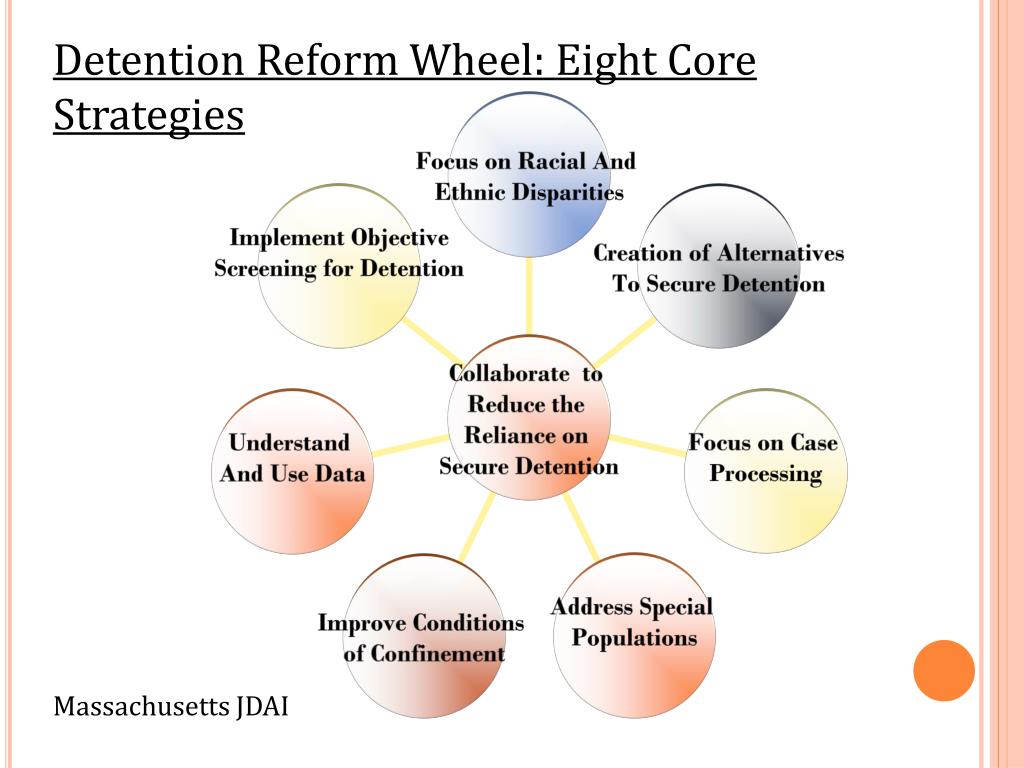 Detention Reform Wheel: Eight Core Strategies

Focus on Racial And Ethnic Disparities

Implement Objective Screening for Detention

Creation of Alternatives To Secure Detention

Collaborate to Reduce the Reliance on Secure Detention

Understand And Use Data

Focus on Case Processing

Improve Conditions of Confinement

Address Special Populations

Massachusetts JDAI